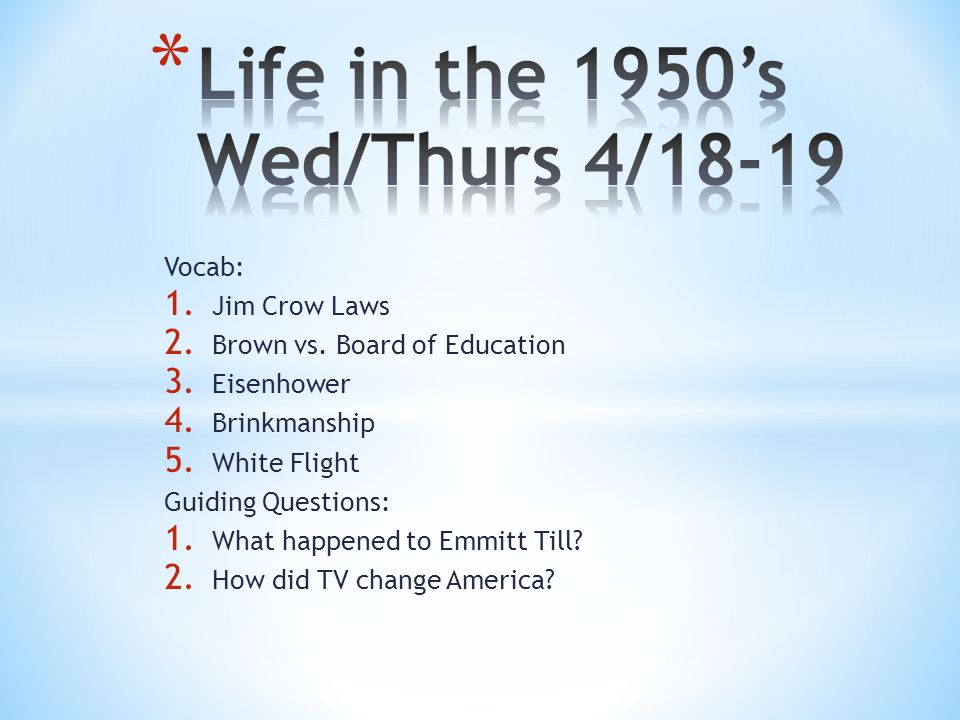 * Life in the 1950's Wed/Thurs 4/18-19

Vocab:
1. Jim Crow Laws
2. Brown vs. Board of Education
3. Eisenhower
4. Brinkmanship
5. White Flight

Guiding Questions:
1. What happened to Emmitt Till?
2. How did TV change America?